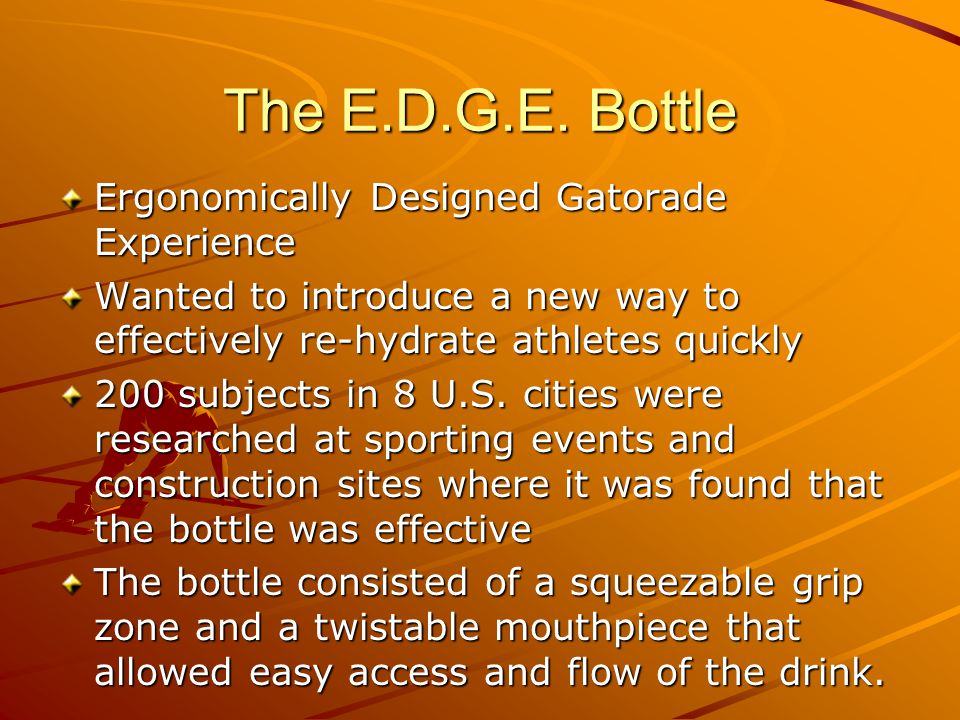 The E.D.G.E. Bottle

Ergonomically Designed Gatorade Experience

Wanted to introduce a new way to effectively re-hydrate athletes quickly

200 subjects in 8 U.S. cities were researched at sporting events and construction sites where it was found that the bottle was effective

The bottle consisted of a squeezable grip zone and a twistable mouthpiece that allowed easy access and flow of the drink.